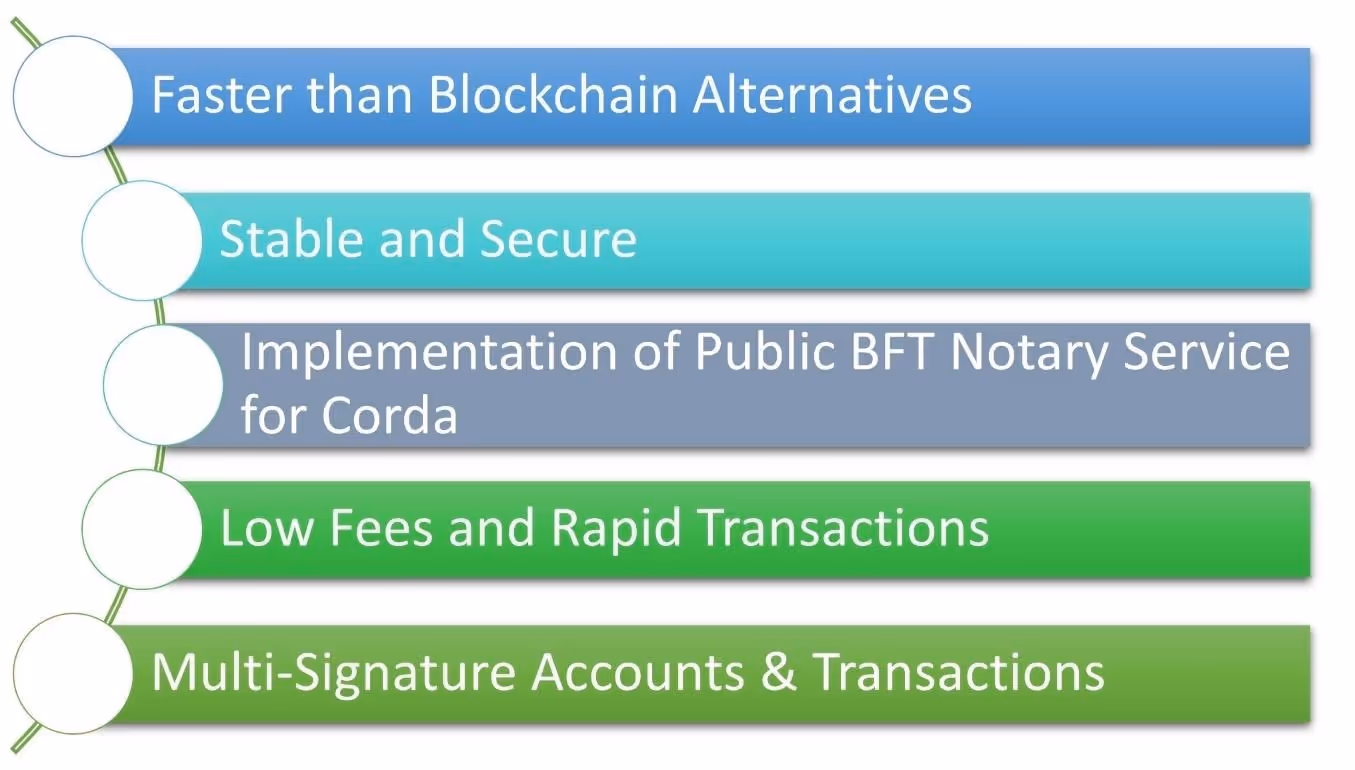 Faster than Blockchain Alternatives

Stable and Secure

Implementation of Public BFT Notary Service for Corda

Low Fees and Rapid Transactions

Multi-Signature Accounts & Transactions